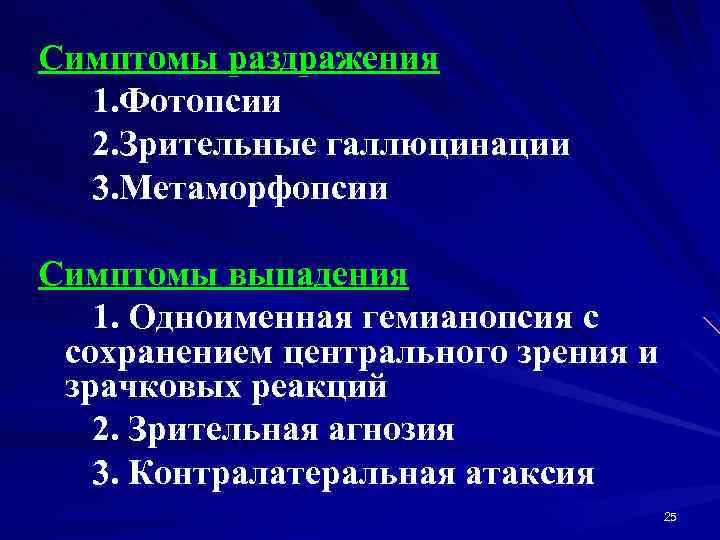 Симптомы раздражения

1.Фотопсии

2.Зрительные галлюцинации

3.Метаморфопсии

Симптомы выпадения

1. Одноименная гемианопсия с сохранением центрального зрения и зрачковых реакций

2. Зрительная агнозия

3. Контралатеральная атаксия

25